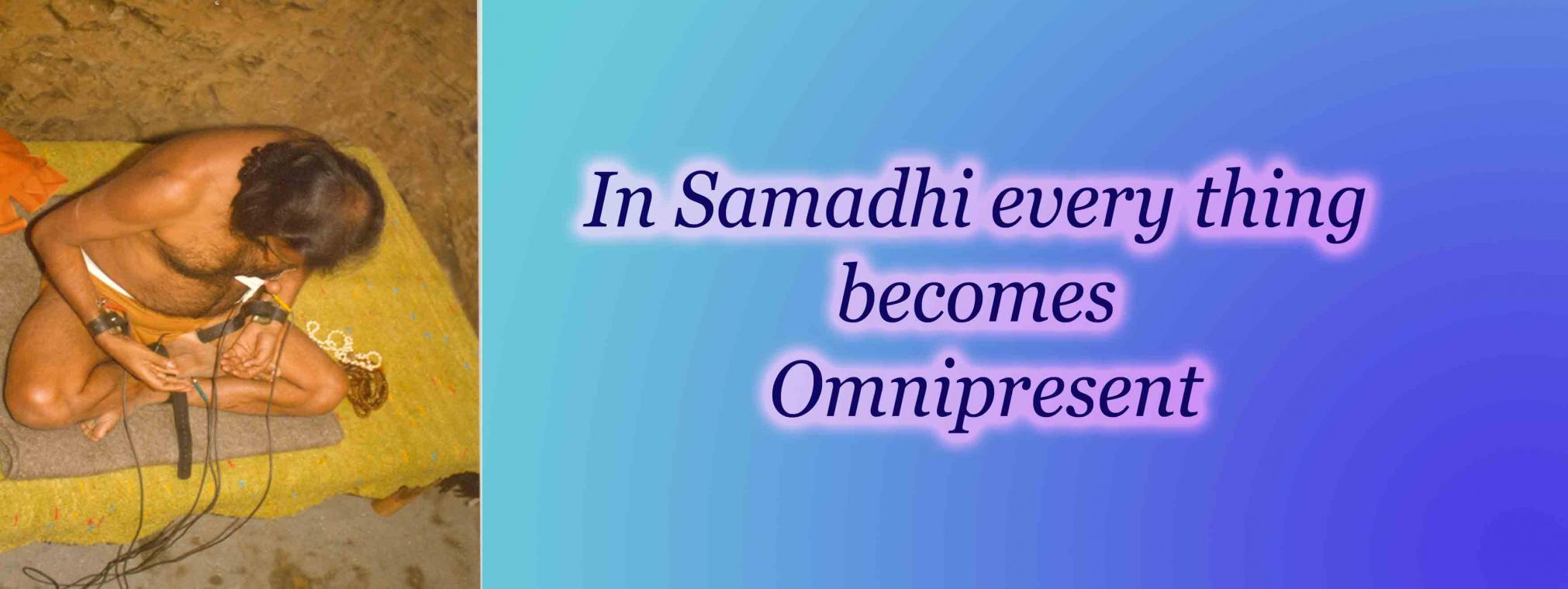 In Samadhi every thing becomes Omnipresent